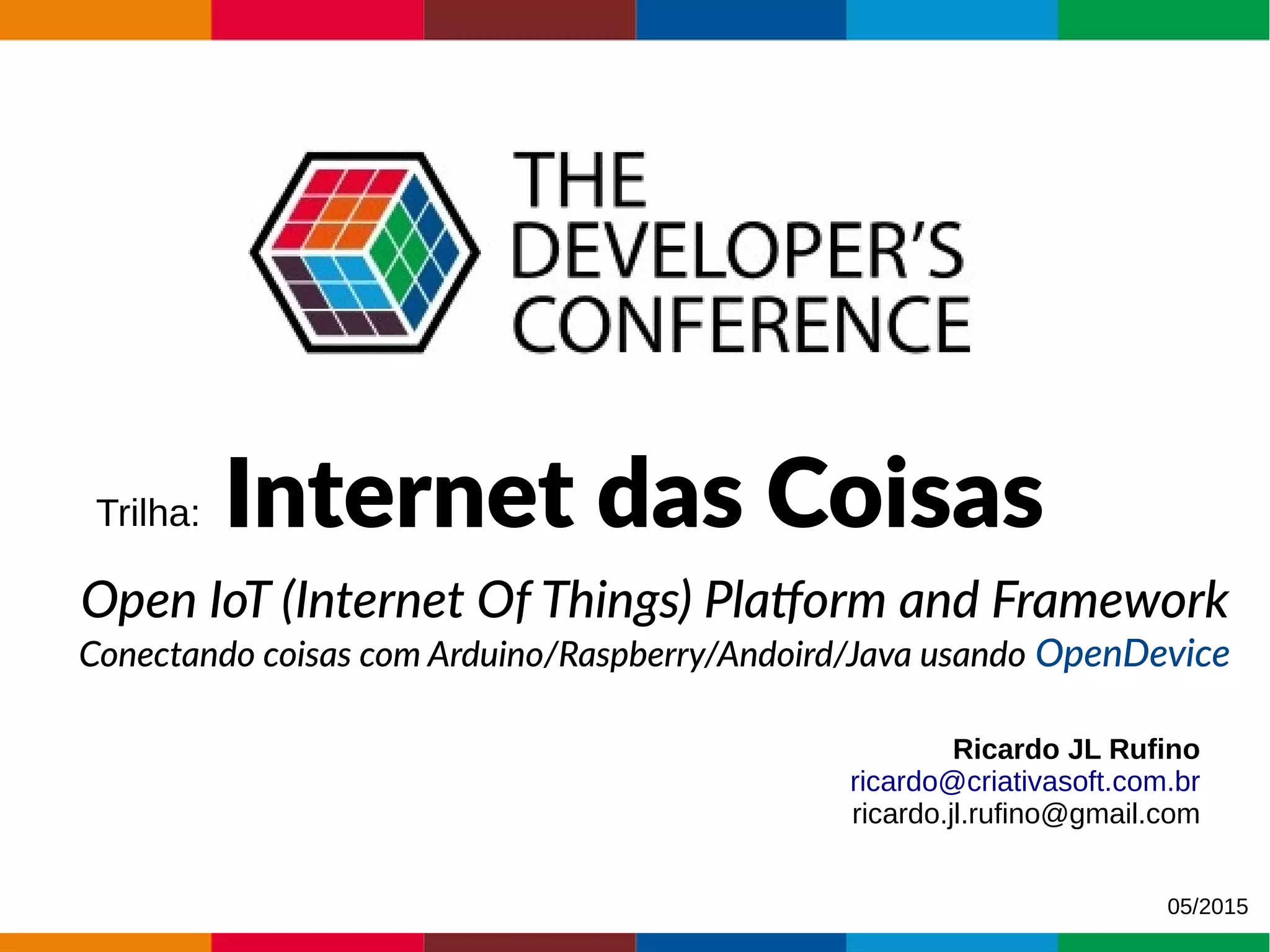 THE DEVELOPER'S CONFERENCE

Trilha: Internet das Coisas

Open IoT (Internet Of Things) Platform and Framework

Conectando coisas com Arduino/Raspberry/Andoird/Java usando OpenDevice

Ricardo JL Rufino
ricardo@criativasoft.com.br
ricardo.jl.rufino@gmail.com

05/2015